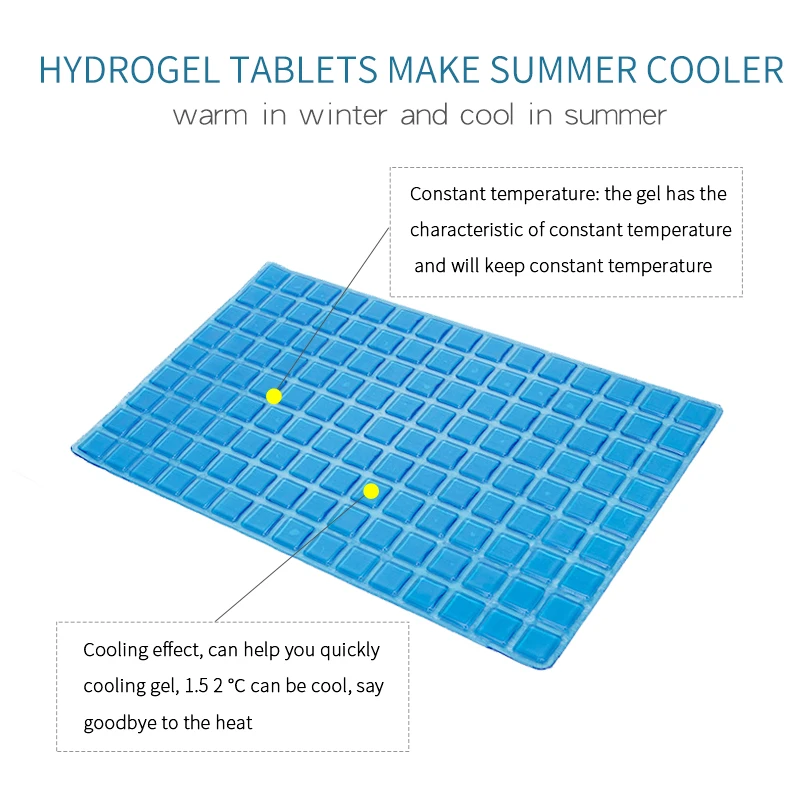 HYDROGEL TABLETS MAKE SUMMER COOLER

warm in winter and cool in summer

Constant temperature: the gel has the characteristic of constant temperature and will keep constant temperature

Cooling effect, can help you quickly cooling gel, 1.5 2 °C can be cool, say goodbye to the heat